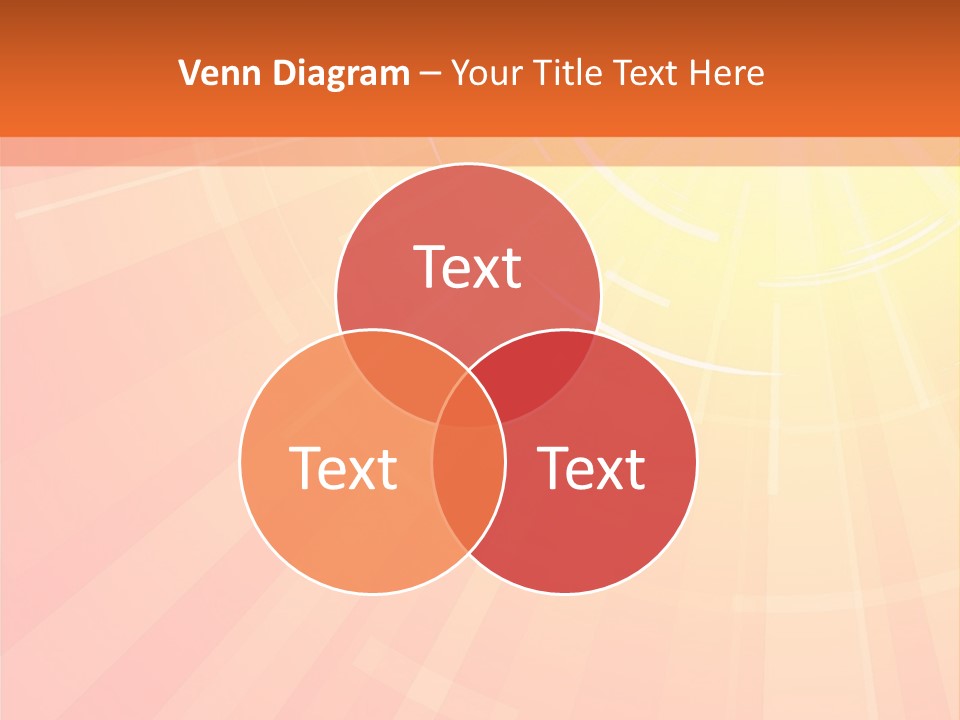 Venn Diagram – Your Title Text Here

Text

Text

Text